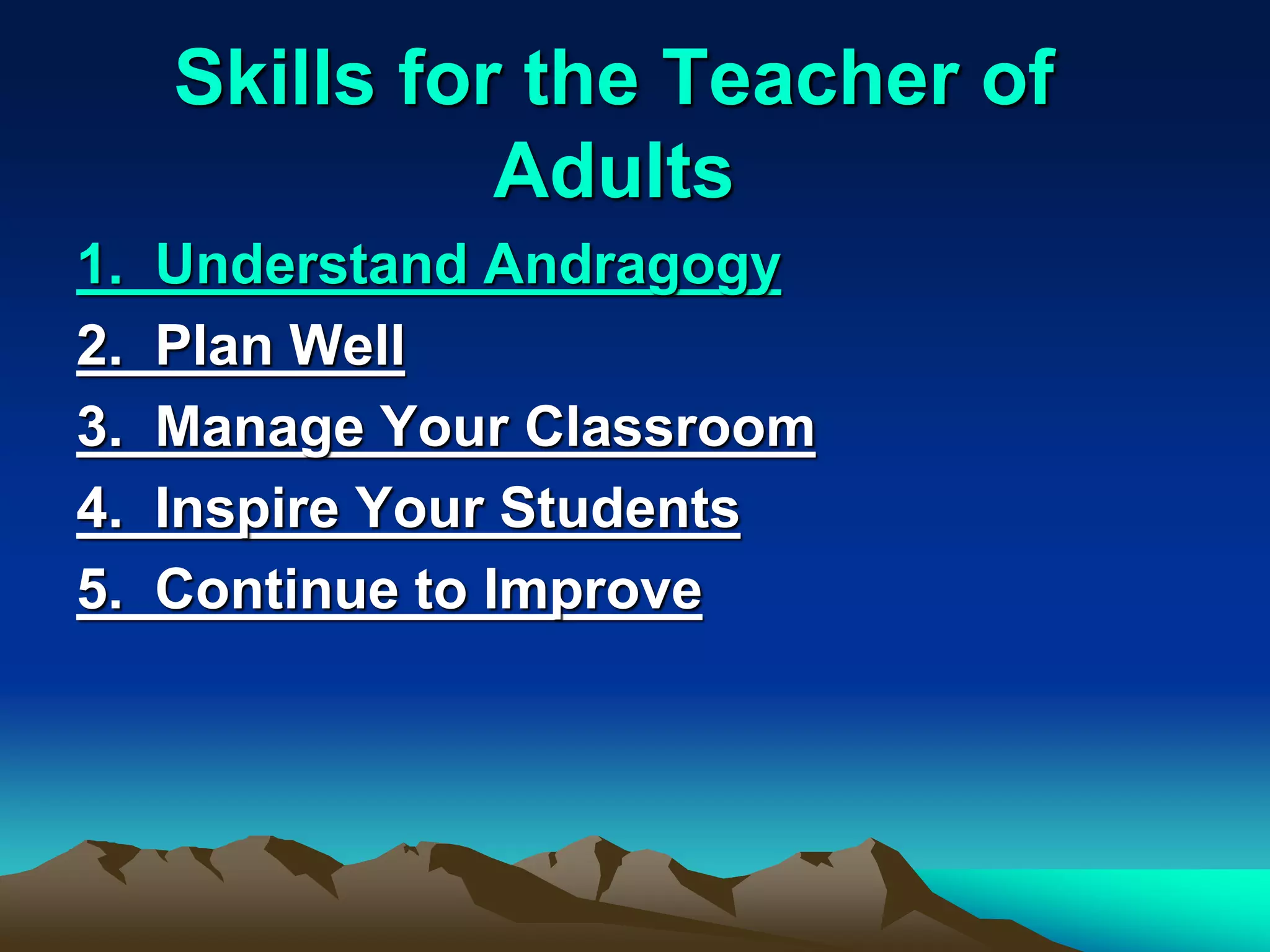 Skills for the Teacher of Adults

1. Understand Andragogy
2. Plan Well
3. Manage Your Classroom
4. Inspire Your Students
5. Continue to Improve